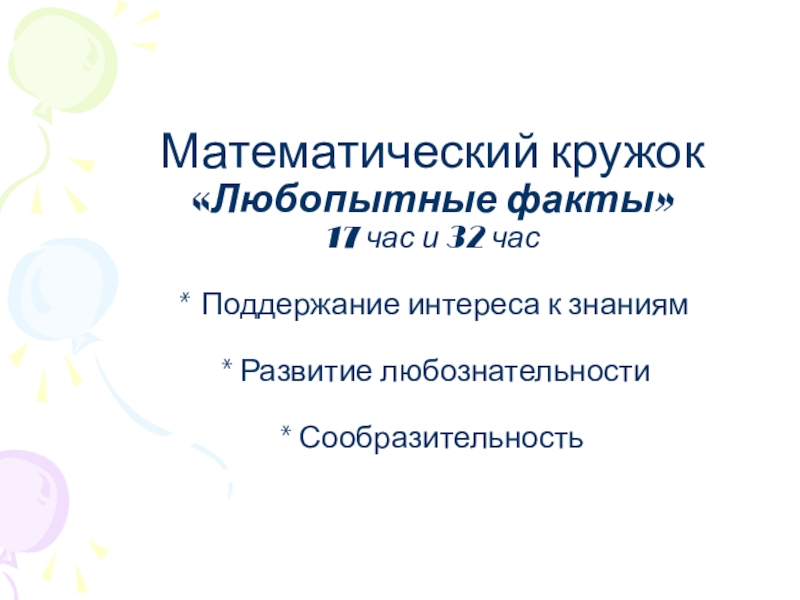 Математический кружок
«Любопытные факты»
17 час и 32 час

* Поддержание интереса к знаниям

* Развитие любознательности

* Сообразительность